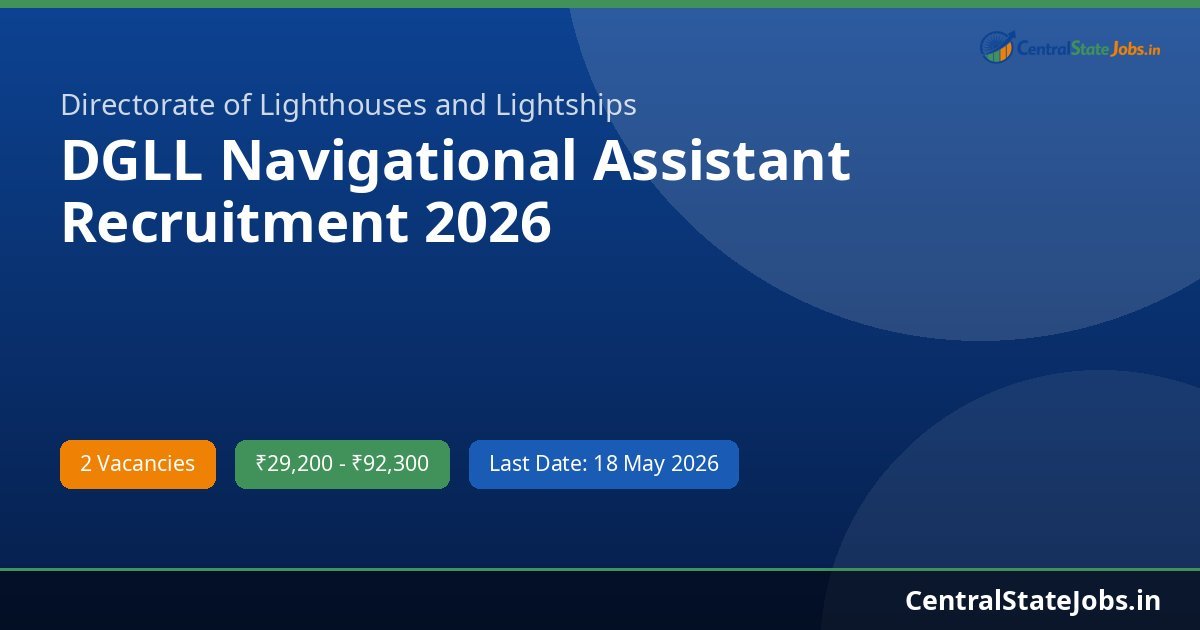 CentralStateJobs.in

Directorate of Lighthouses and Lightships

DGLL Navigational Assistant Recruitment 2026

2 Vacancies

₹29,200 - ₹92,300

Last Date: 18 May 2026

CentralStateJobs.in